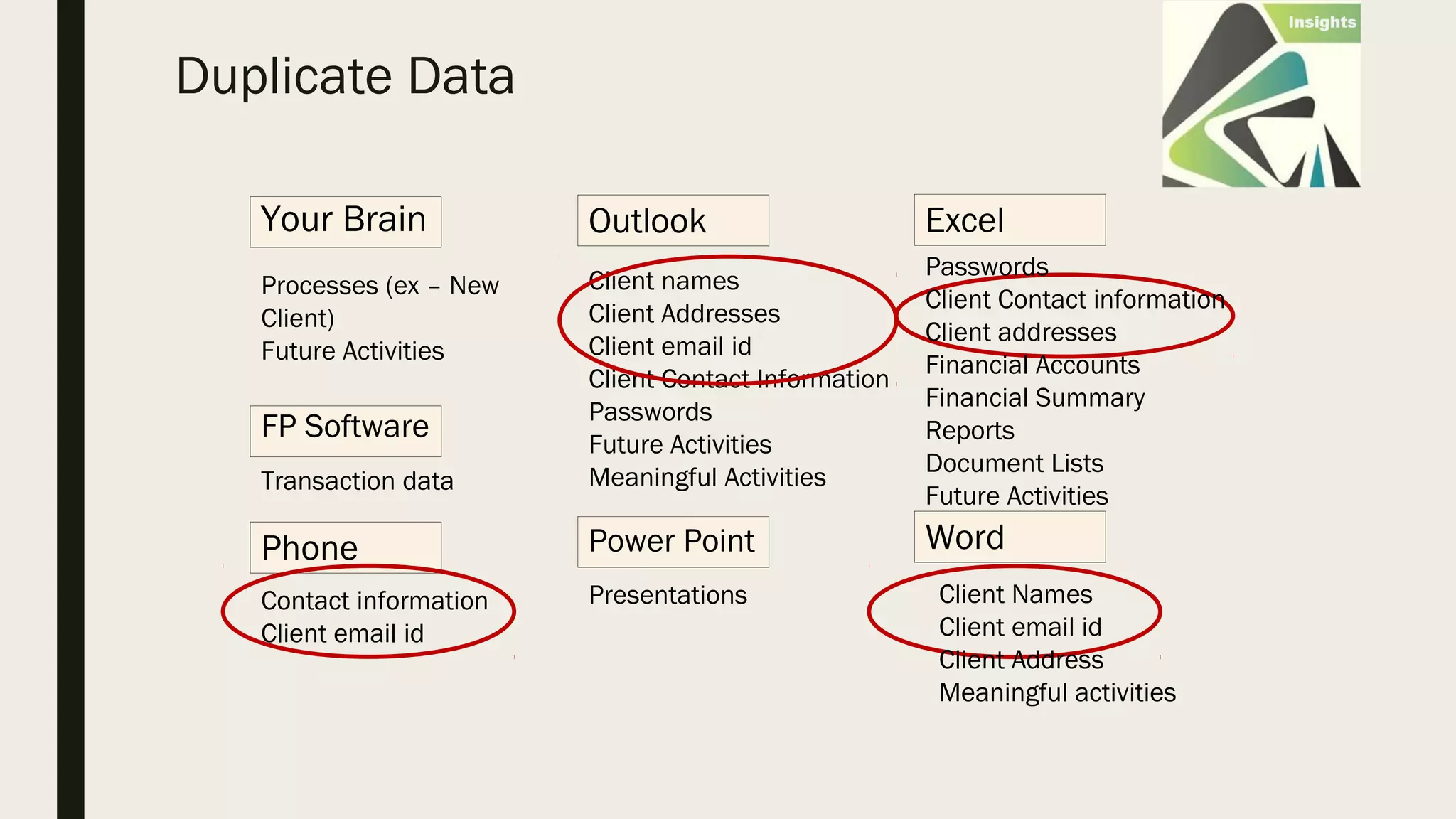 Duplicate Data

Insights

Your Brain

Processes (ex – New Client)
Future Activities

FP Software

Transaction data

Phone

Contact information
Client email id

Outlook

Client names
Client Addresses
Client email id
Client Contact Information
Passwords
Future Activities
Meaningful Activities

Power Point

Presentations

Excel

Passwords
Client Contact information
Client addresses
Financial Accounts
Financial Summary
Reports
Document Lists
Future Activities

Word

Client Names
Client email id
Client Address
Meaningful activities